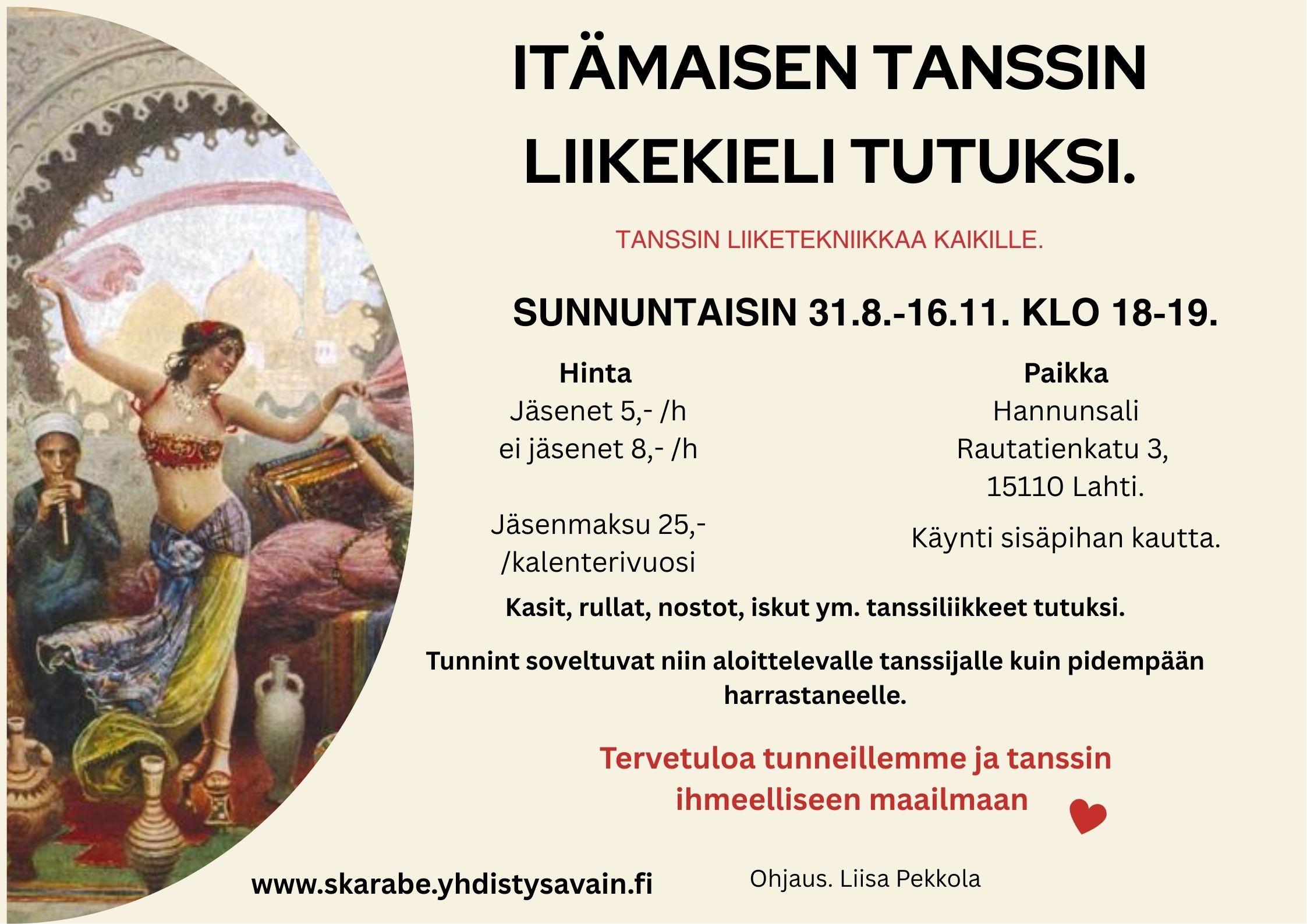 ITÄMAISEN TANSSIN LIIKEKIELI TUTUKSI.

TANSSIN LIIKETEKNIIKKAA KAIKILLE.

SUNNUNTAISIN 31.8.-16.11. KLO 18-19.

Hinta
Jäsenet 5,- /h
ei jäsenet 8,- /h

Jäsenmaksu 25,- /kalenterivuosi

Paikka
Hannunsali
Rautatienkatu 3,
15110 Lahti.

Käynti sisäpihan kautta.

Kasit, rullat, nostot, iskut ym. tanssiliikkeet tutuksi.

Tunnint soveltuvat niin aloittelevalle tanssijalle kuin pidempään harrastaneelle.

Tervetuloa tunneillemme ja tanssin ihmeelliseen maailmaan

www.skarabe.yhdistysavain.fi

Ohjaus. Liisa Pekkola